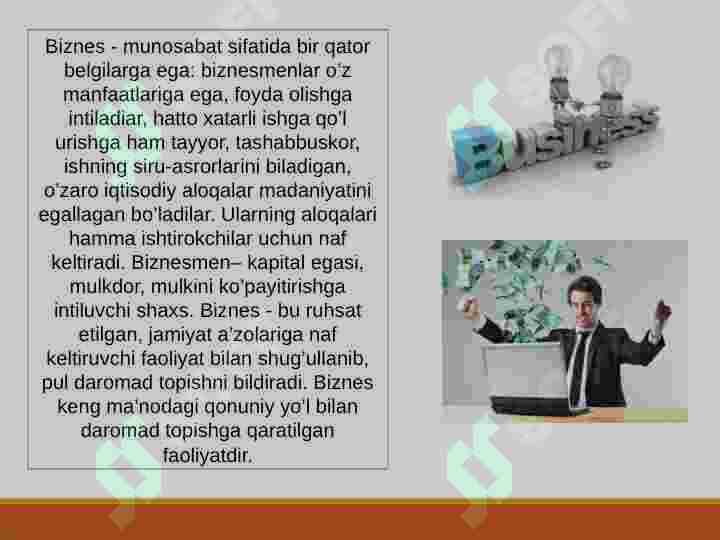 Biznes - munosabat sifatida bir qator belgilarga ega: biznesmenlar o'z manfaatlariga ega, foyda olishga intiladiar, hatto xatarli ishga qo'l urishga ham tayyor, tashabbuskor, ishning siru-asrorlarini biladigan, o'zaro iqtisodiy aloqalar madaniyatini egallagan bo'ladilar. Ularning aloqalari hamma ishtirokchilar uchun naf keltiradi. Biznesmen– kapital egasi, mulkdor, mulkini ko'payitirishga intiluvchi shaxs. Biznes - bu ruhsat etilgan, jamiyat a'zolariga naf keltiruvchi faoliyat bilan shug'ullanib, pul daromad topishni bildiradi. Biznes keng ma'nodagi qonuniy yo'l bilan daromad topishga qaratilgan faoliyatdir.

Business